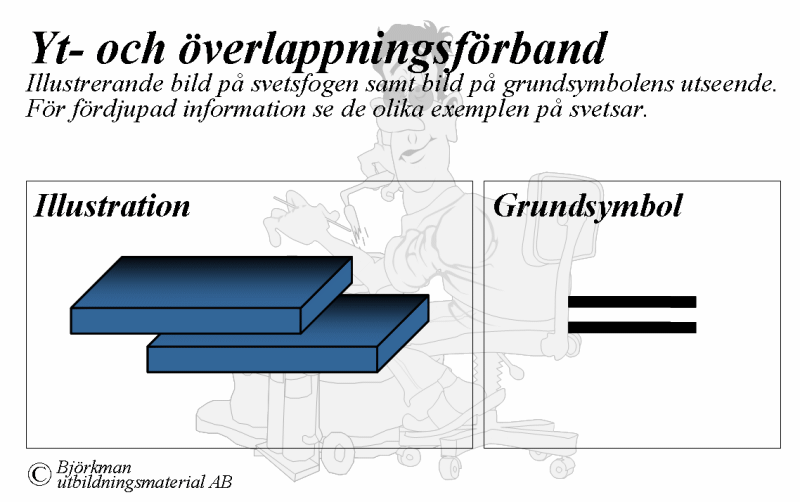 Yt- och överlappningsförband

Illustrerande bild på svetsfogen samt bild på grundsymbolens utseende. För fördjupad information se de olika exemplen på svetsar.

Illustration

Grundsymbol

© Björkman utbildningsmaterial AB